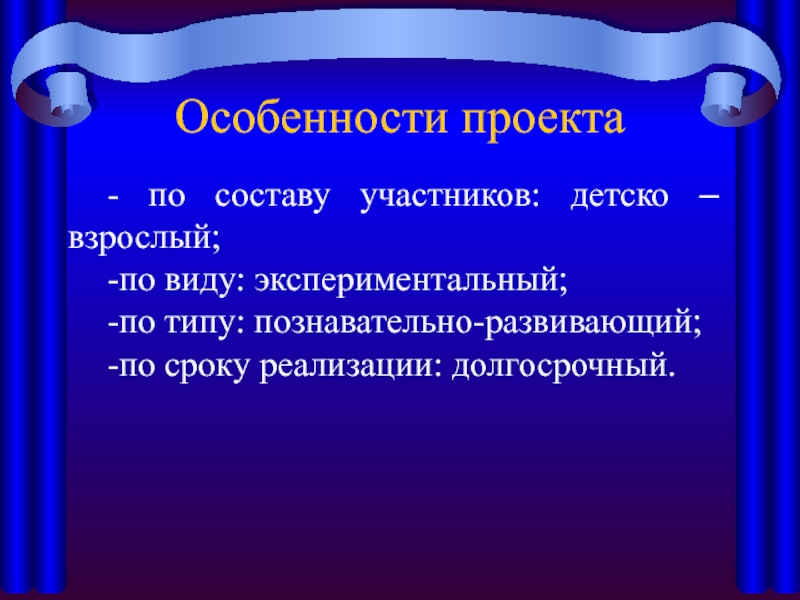 Особенности проекта

- по составу участников: детско – взрослый;

-по виду: экспериментальный;

-по типу: познавательно-развивающий;

-по сроку реализации: долгосрочный.